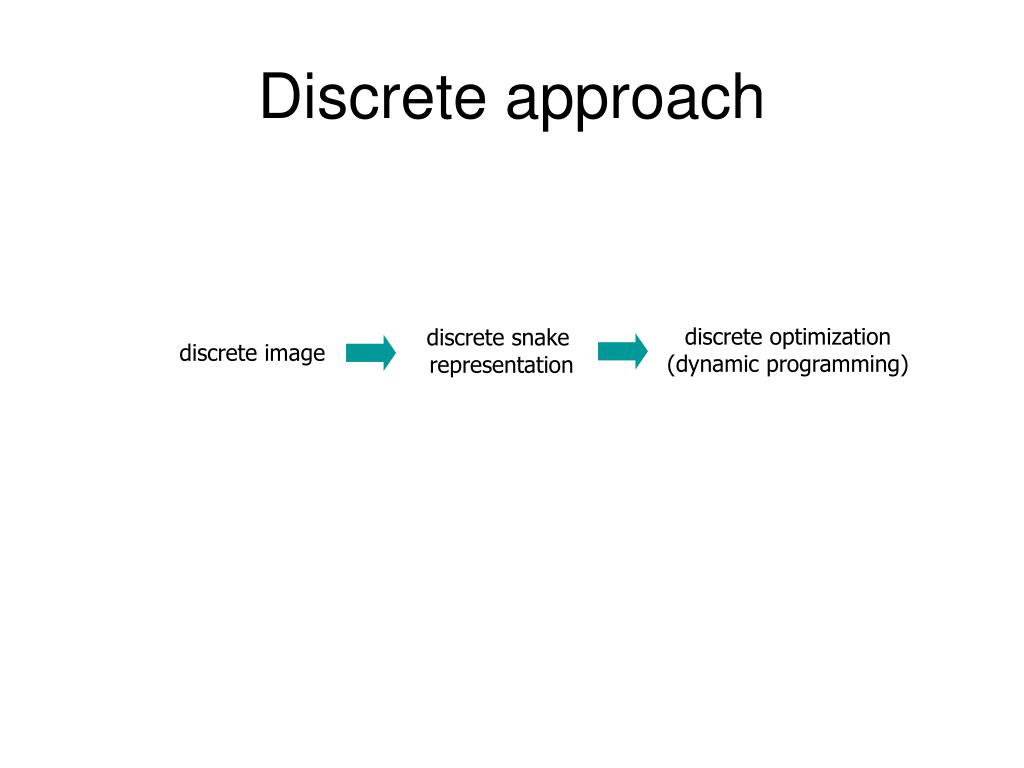 Discrete approach

discrete image

discrete snake representation

discrete optimization
(dynamic programming)